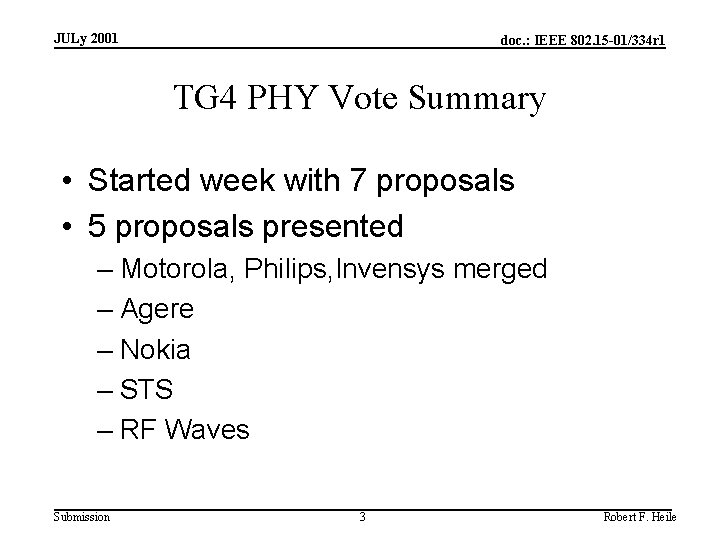 JULy 2001

doc.: IEEE 802.15-01/334r1

TG4 PHY Vote Summary

• Started week with 7 proposals
• 5 proposals presented
– Motorola, Philips,Invensys merged
– Agere
– Nokia
– STS
– RF Waves

Submission

3

Robert F. Heile